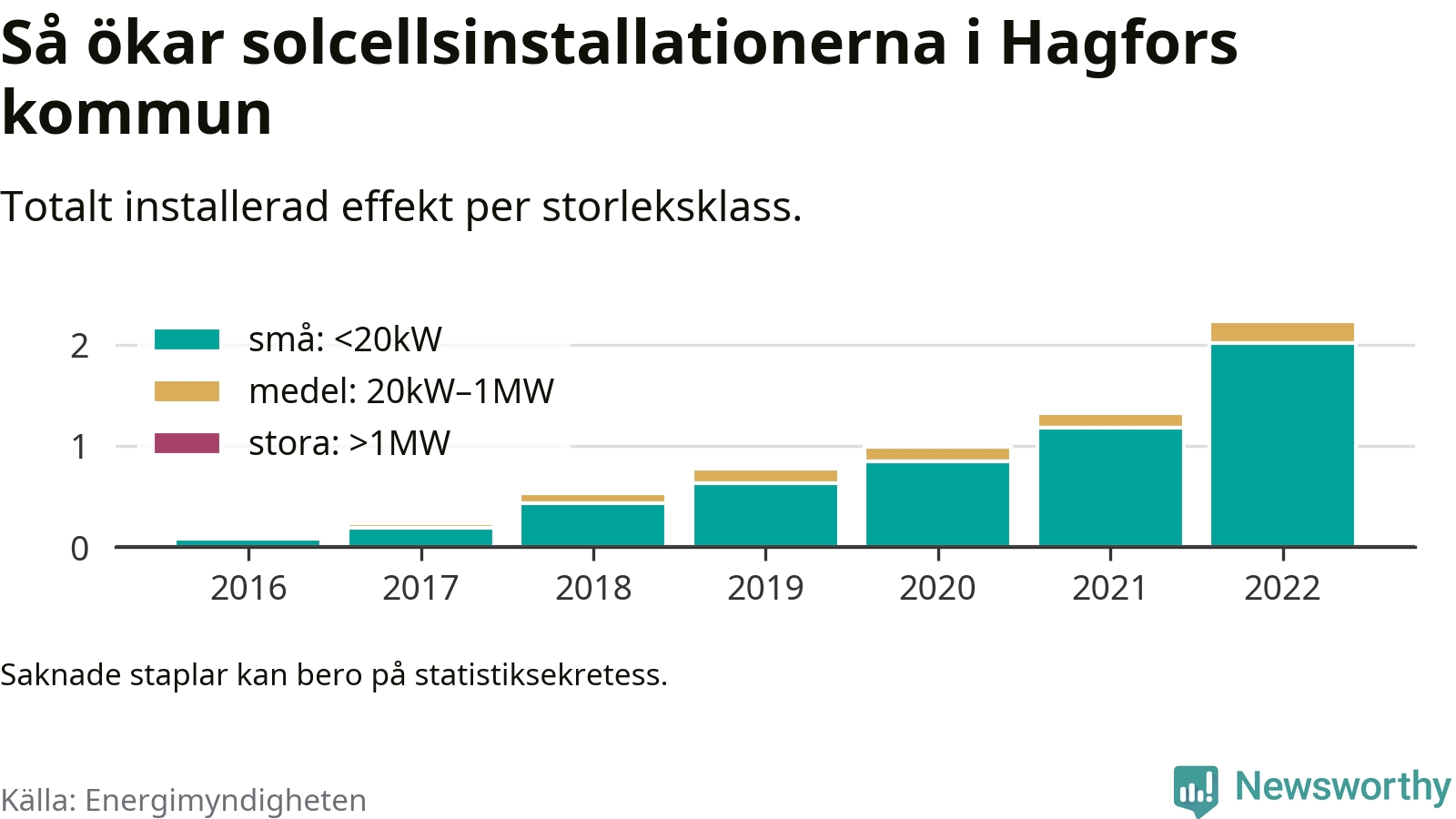 Så ökar solcellsinstallationerna i Hagfors kommun

Totalt installerad effekt per storleksklass.

små: <20kW
medel: 20kW–1MW
stora: >1MW

2
1
0

2016
2017
2018
2019
2020
2021
2022

Saknade staplar kan bero på statistiksekretess.

Källa: Energimyndigheten

Newsworthy